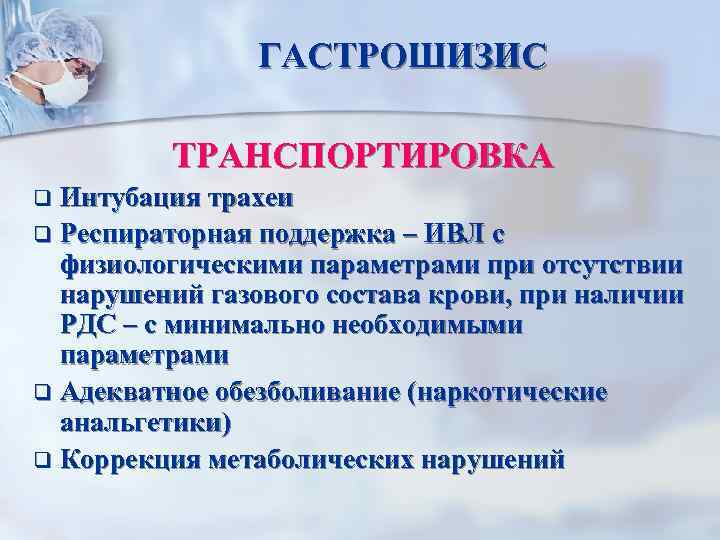 ГАСТРОШИЗИС

ТРАНСПОРТИРОВКА

❑ Интубация трахеи
❑ Респираторная поддержка – ИВЛ с физиологическими параметрами при отсутствии нарушений газового состава крови, при наличии РДС – с минимально необходимыми параметрами
❑ Адекватное обезболивание (наркотические анальгетики)
❑ Коррекция метаболических нарушений